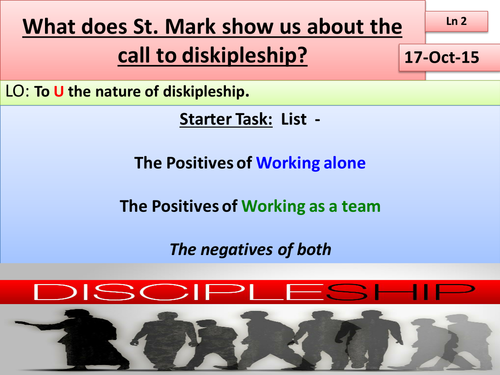 What does St. Mark show us about the call to diskipleship?

Ln 2

17-Oct-15

LO: To U the nature of diskipleship.

Starter Task: List -

The Positives of Working alone

The Positives of Working as a team

The negatives of both

DISCIPLESHIP